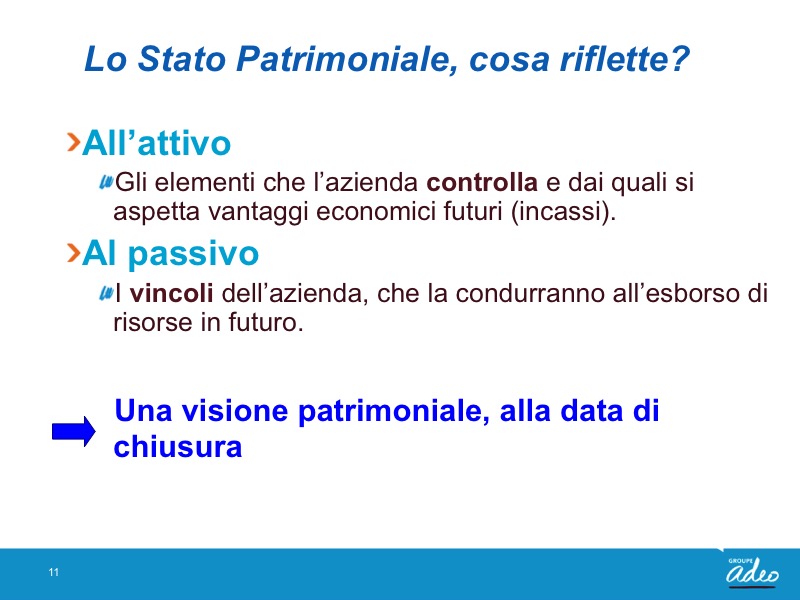 Lo Stato Patrimoniale, cosa riflette?

All’attivo

Gli elementi che l’azienda controlla e dai quali si aspetta vantaggi economici futuri (incassi).

Al passivo

I vincoli dell’azienda, che la condurranno all’esborso di risorse in futuro.

Una visione patrimoniale, alla data di chiusura

11

GROUPE
adeo